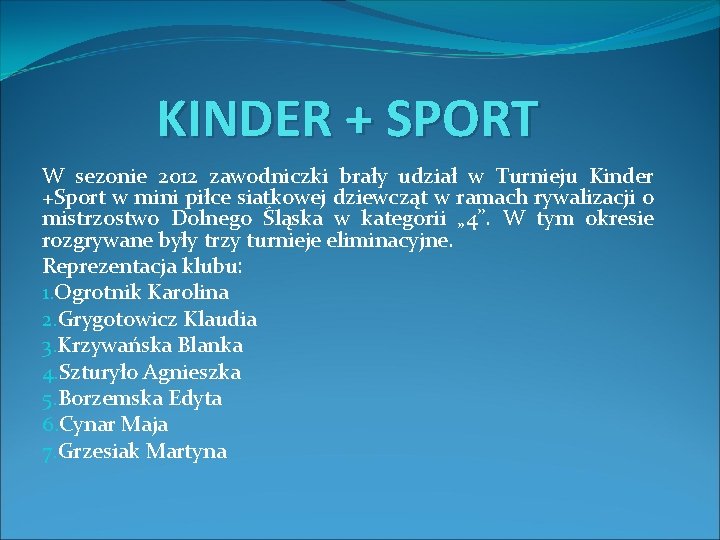 KINDER + SPORT

W sezonie 2012 zawodniczki brały udział w Turnieju Kinder +Sport w mini piłce siatkowej dziewcząt w ramach rywalizacji o mistrzostwo Dolnego Śląska w kategorii „4”. W tym okresie rozgrywane były trzy turnieje eliminacyjne.

Reprezentacja klubu:
1.Ogrotnik Karolina
2.Grygotowicz Klaudia
3.Krzywańska Blanka
4.Szturyło Agnieszka
5.Borzemska Edyta
6.Cynar Maja
7.Grzesiak Martyna